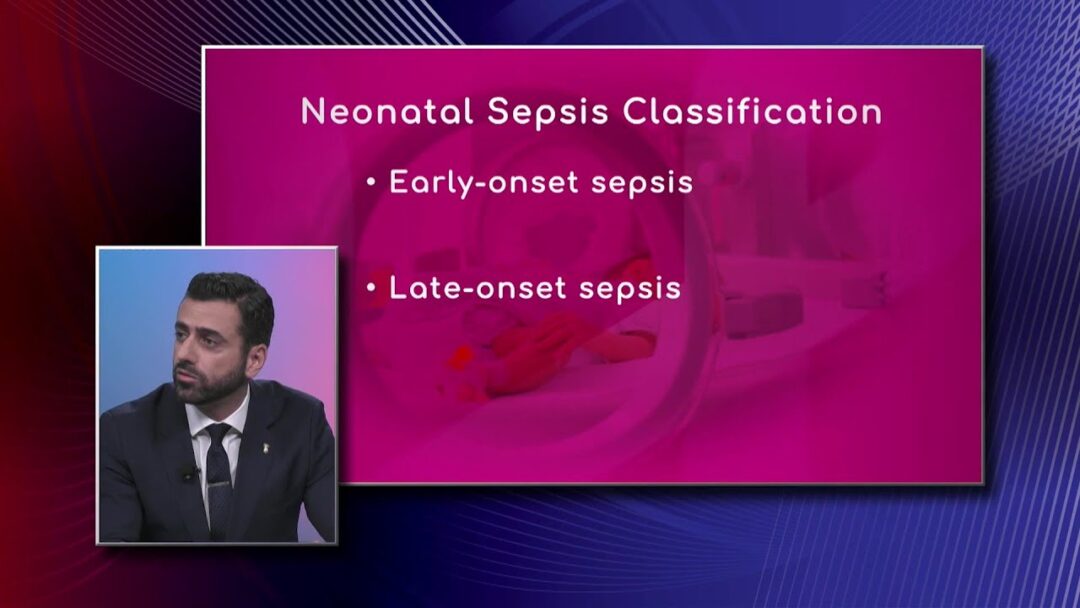 Neonatal Sepsis Classification

• Early-onset sepsis

• Late-onset sepsis